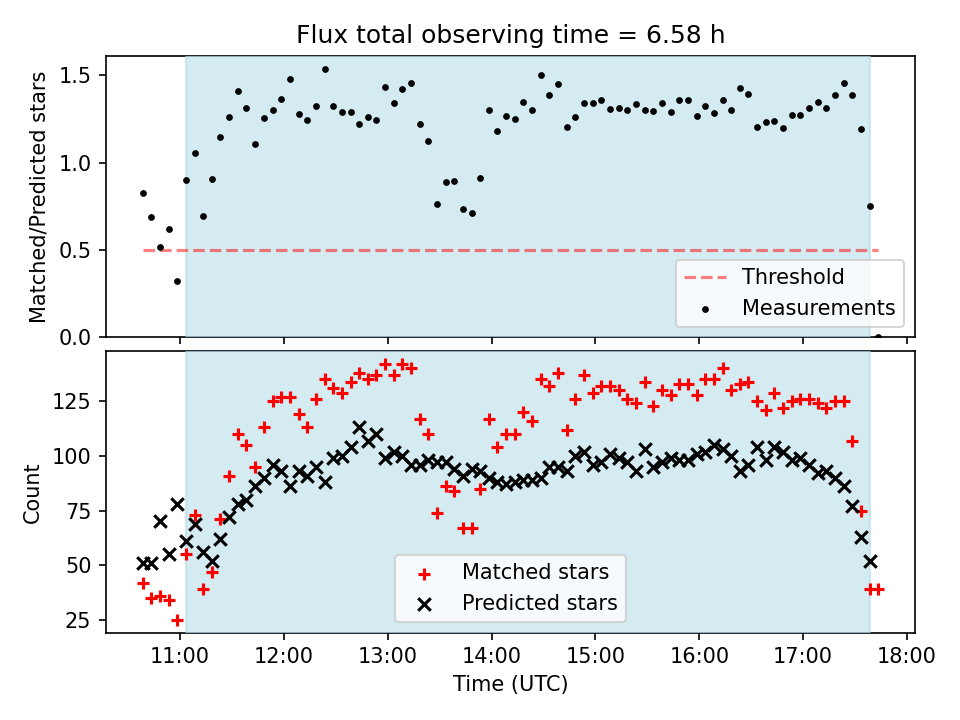 Flux total observing time = 6.58 h

Matched/Predicted stars

1.5
1.0
0.5
0.0

Threshold
Measurements

Count

125
100
75
50
25

Matched stars
Predicted stars

11:00 12:00 13:00 14:00 15:00 16:00 17:00 18:00

Time (UTC)